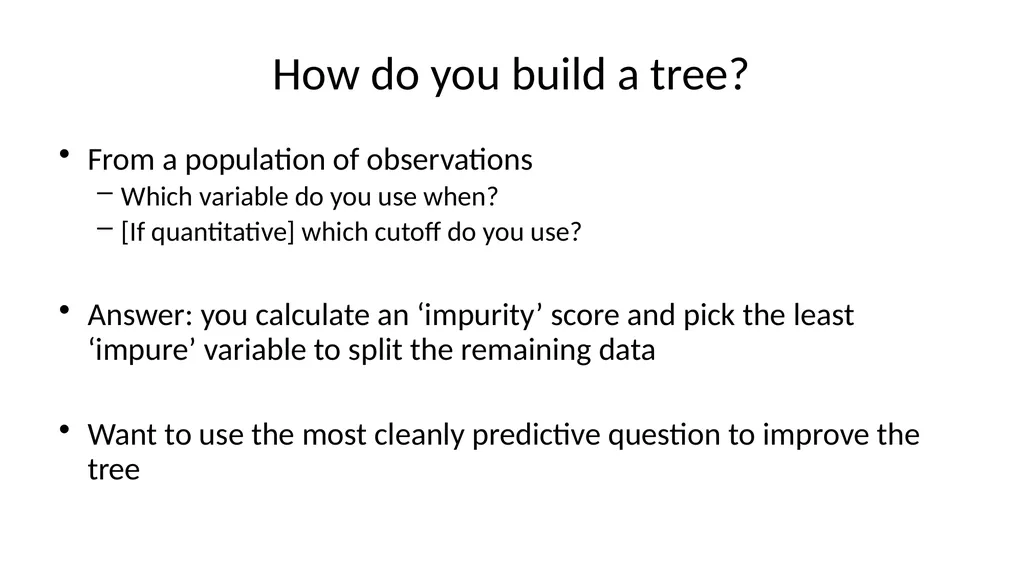 How do you build a tree?

• From a population of observations
  – Which variable do you use when?
  – [If quantitative] which cutoff do you use?

• Answer: you calculate an ‘impurity’ score and pick the least ‘impure’ variable to split the remaining data

• Want to use the most cleanly predictive question to improve the tree